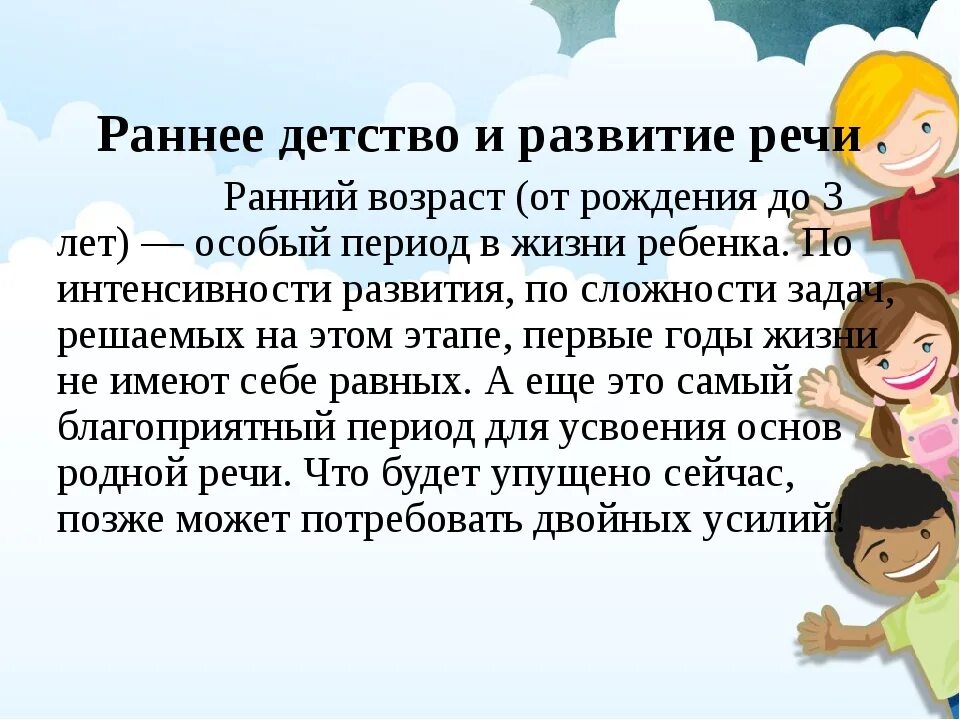 Раннее детство и развитие речи

Ранний возраст (от рождения до 3 лет) — особый период в жизни ребенка. По интенсивности развития, по сложности задач, решаемых на этом этапе, первые годы жизни не имеют себе равных. А еще это самый благоприятный период для усвоения основ родной речи. Что будет упущено сейчас, позже может потребовать двойных усилий!